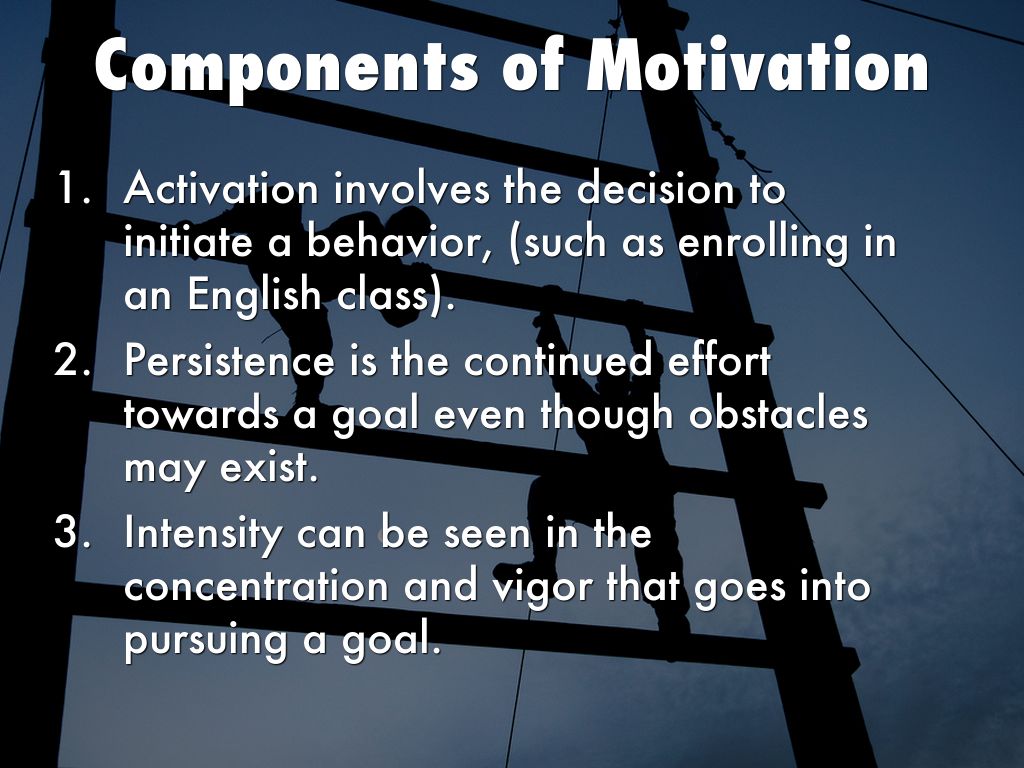 Components of Motivation

1. Activation involves the decision to initiate a behavior, (such as enrolling in an English class).
2. Persistence is the continued effort towards a goal even though obstacles may exist.
3. Intensity can be seen in the concentration and vigor that goes into pursuing a goal.